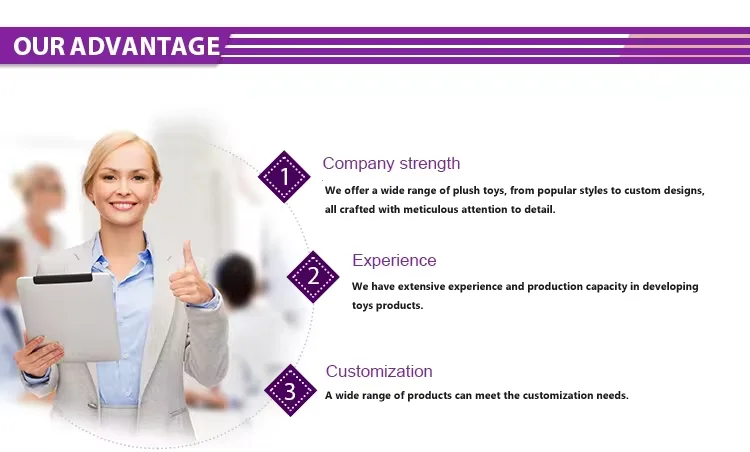 OUR ADVANTAGE

1
Company strength
We offer a wide range of plush toys, from popular styles to custom designs, all crafted with meticulous attention to detail.

2
Experience
We have extensive experience and production capacity in developing toys products.

3
Customization
A wide range of products can meet the customization needs.